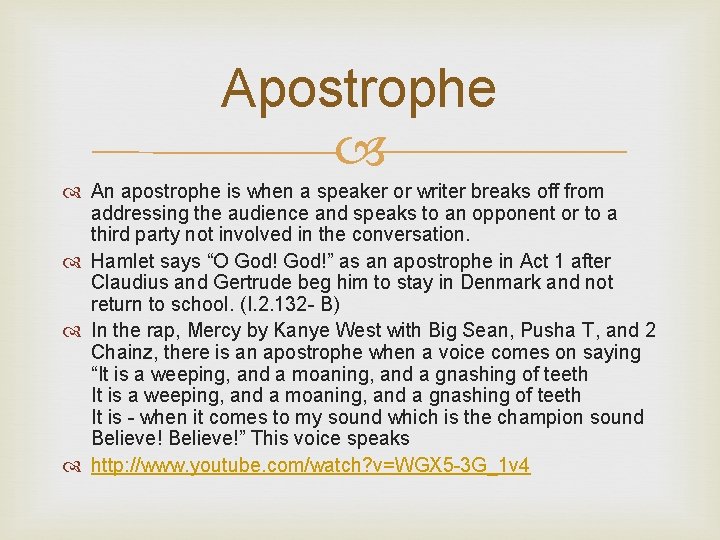 Apostrophe

An apostrophe is when a speaker or writer breaks off from addressing the audience and speaks to an opponent or to a third party not involved in the conversation.

Hamlet says “O God! God!” as an apostrophe in Act 1 after Claudius and Gertrude beg him to stay in Denmark and not return to school. (I.2.132- B)

In the rap, Mercy by Kanye West with Big Sean, Pusha T, and 2 Chainz, there is an apostrophe when a voice comes on saying “It is a weeping, and a moaning, and a gnashing of teeth
It is a weeping, and a moaning, and a gnashing of teeth
It is - when it comes to my sound which is the champion sound
Believe! Believe!” This voice speaks

http://www.youtube.com/watch?v=WGX5-3G_1v4